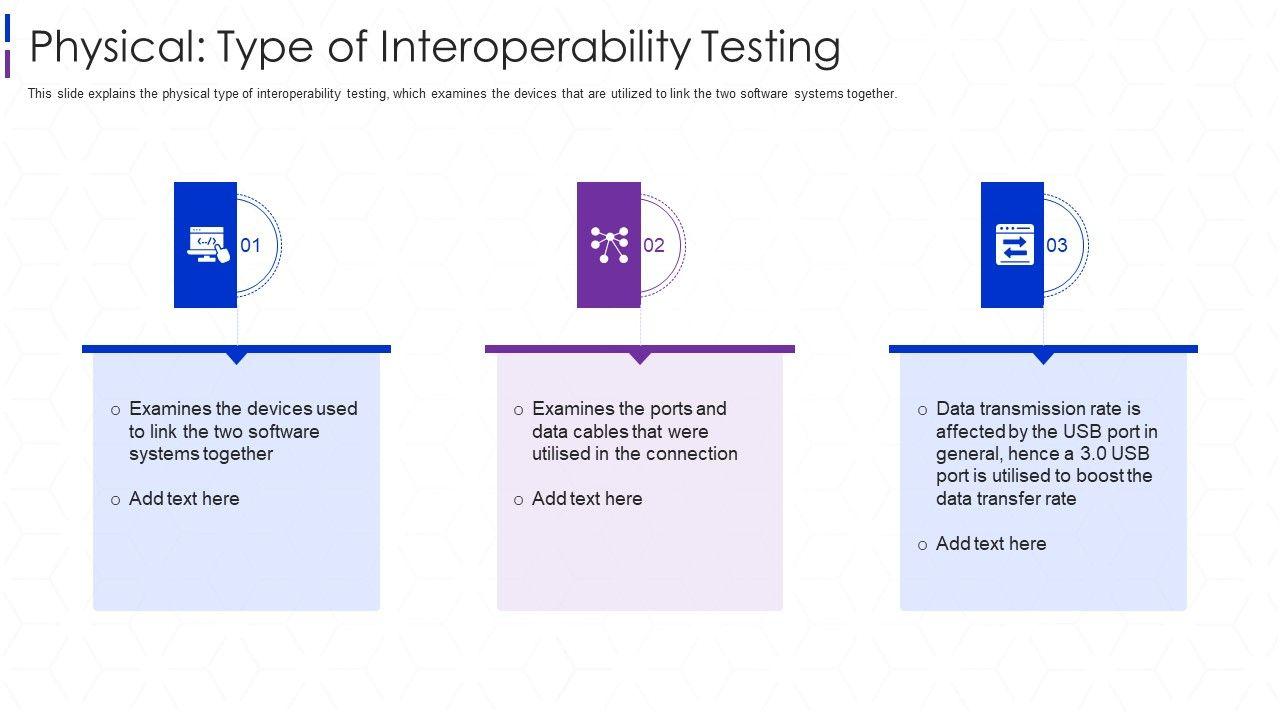 Physical: Type of Interoperability Testing

This slide explains the physical type of interoperability testing, which examines the devices that are utilized to link the two software systems together.

01

o Examines the devices used to link the two software systems together

o Add text here

02

o Examines the ports and data cables that were utilised in the connection

o Add text here

03

o Data transmission rate is affected by the USB port in general, hence a 3.0 USB port is utilised to boost the data transfer rate

o Add text here